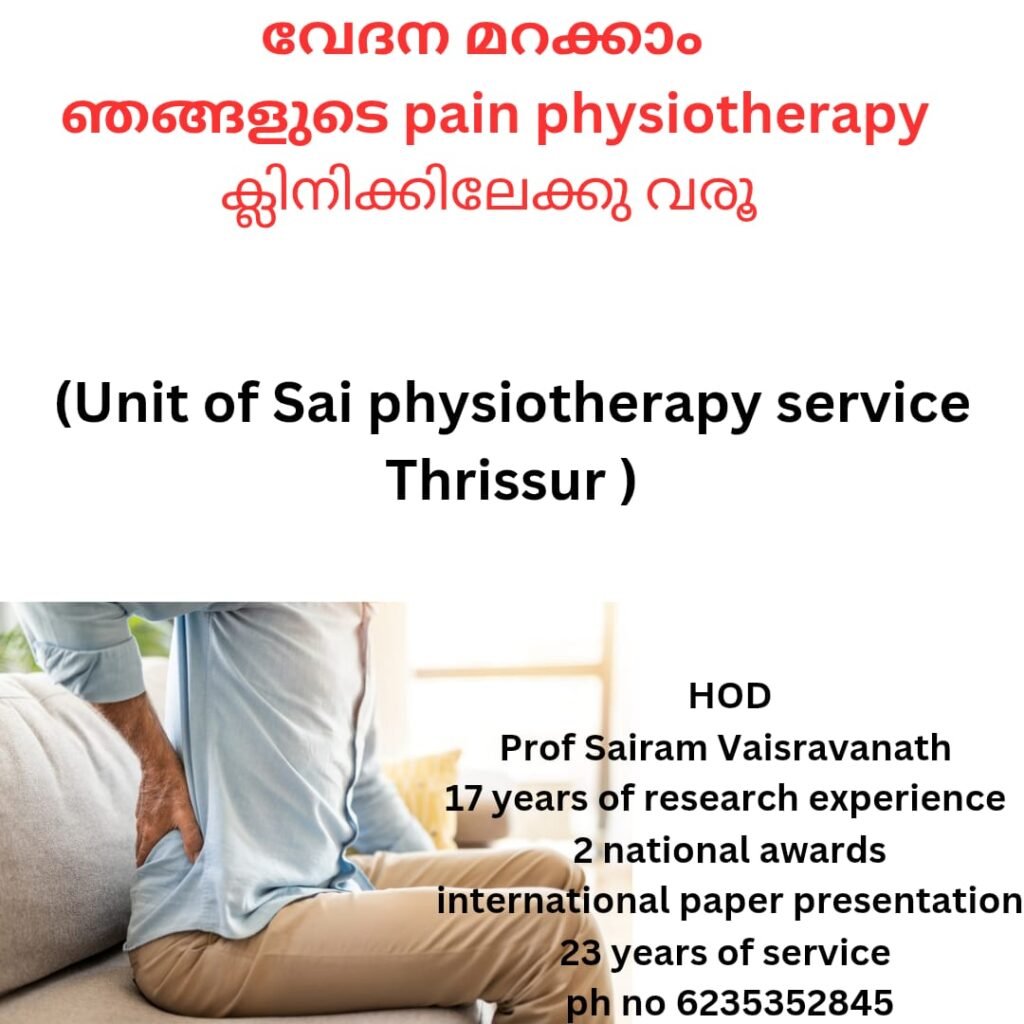 വേദന മറക്കാം
ഞങ്ങളുടെ pain physiotherapy
ക്ലിനിക്കിലേക്കു വരൂ

(Unit of Sai physiotherapy service Thrissur )

HOD
Prof Sairam Vaisravanath
17 years of research experience
2 national awards
international paper presentation
23 years of service
ph no 6235352845